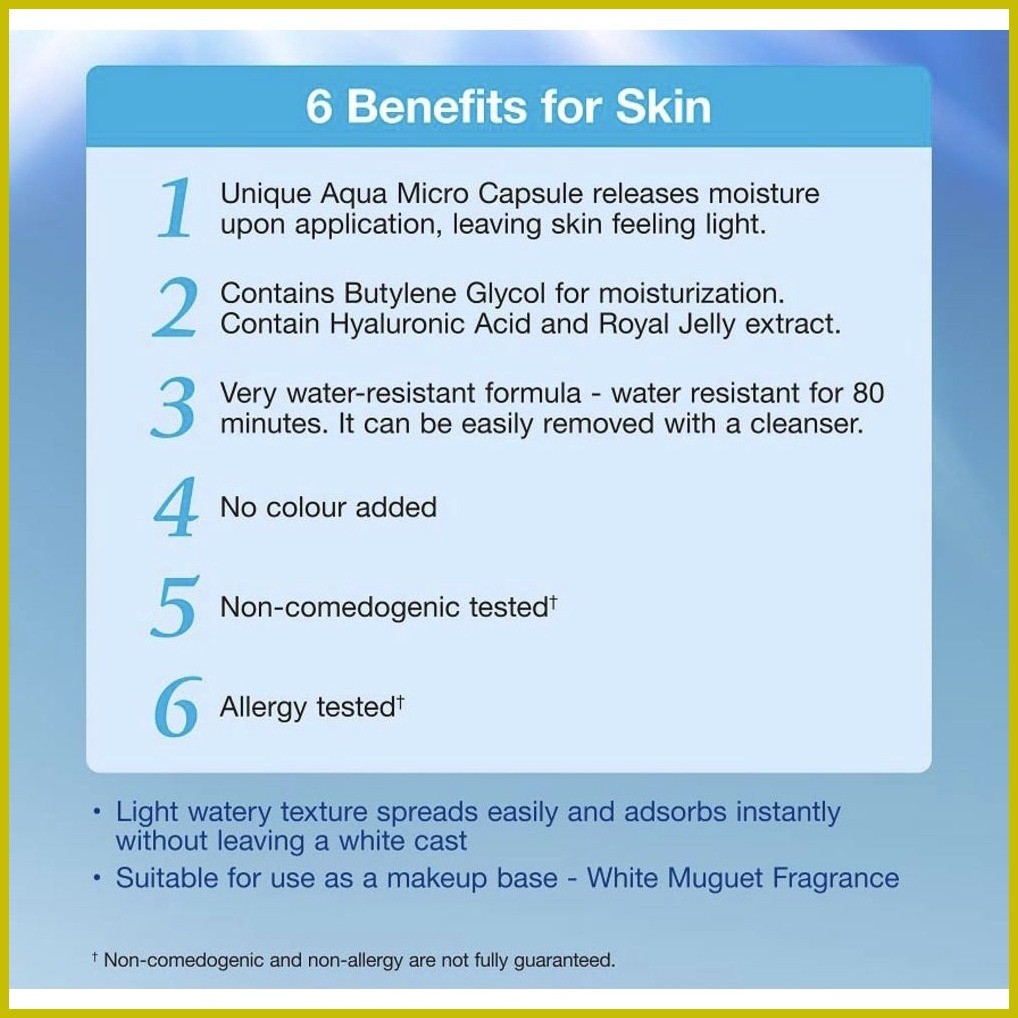 6 Benefits for Skin

1 Unique Aqua Micro Capsule releases moisture upon application, leaving skin feeling light.

2 Contains Butylene Glycol for moisturization. Contain Hyaluronic Acid and Royal Jelly extract.

3 Very water-resistant formula - water resistant for 80 minutes. It can be easily removed with a cleanser.

4 No colour added

5 Non-comedogenic tested†

6 Allergy tested†

• Light watery texture spreads easily and adsorbs instantly without leaving a white cast
• Suitable for use as a makeup base - White Muguet Fragrance

† Non-comedogenic and non-allergy are not fully guaranteed.